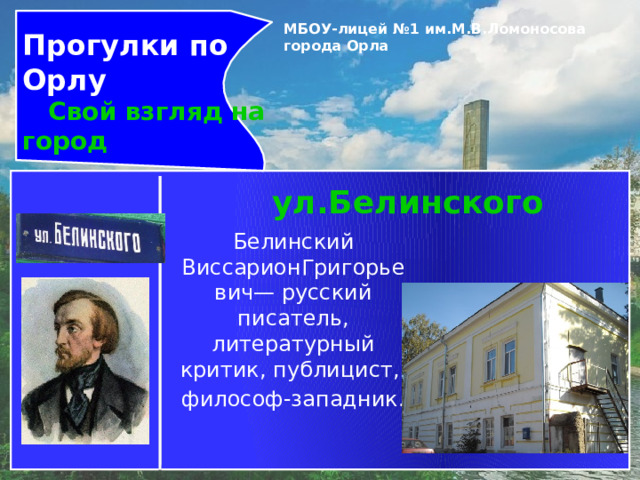 Прогулки по Орлу

Свой взгляд на город

МБОУ-лицей №1 им.М.В.Ломоносова города Орла

ул.Белинского

ул. БЕЛИНСКОГО

Белинский ВиссарионГригорьевич— русский писатель, литературный критик, публицист, философ-западник.